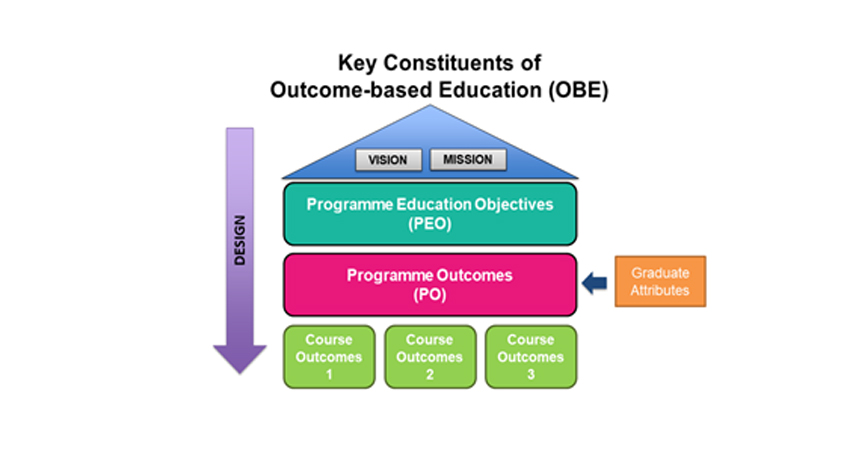 Key Constituents of Outcome-based Education (OBE)

DESIGN

VISION MISSION

Programme Education Objectives (PEO)

Programme Outcomes (PO)

Graduate Attributes

Course Outcomes 1

Course Outcomes 2

Course Outcomes 3